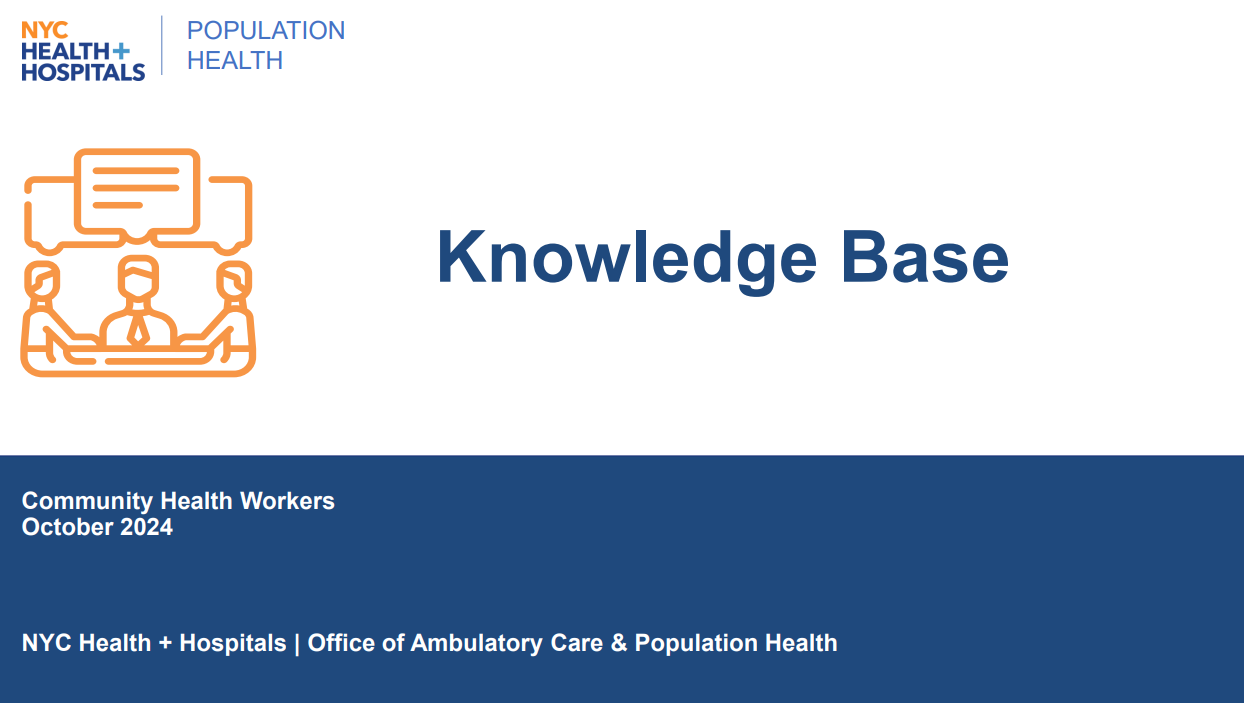 NYC
HEALTH+
HOSPITALS

POPULATION
HEALTH

Knowledge Base

Community Health Workers
October 2024

NYC Health + Hospitals | Office of Ambulatory Care & Population Health